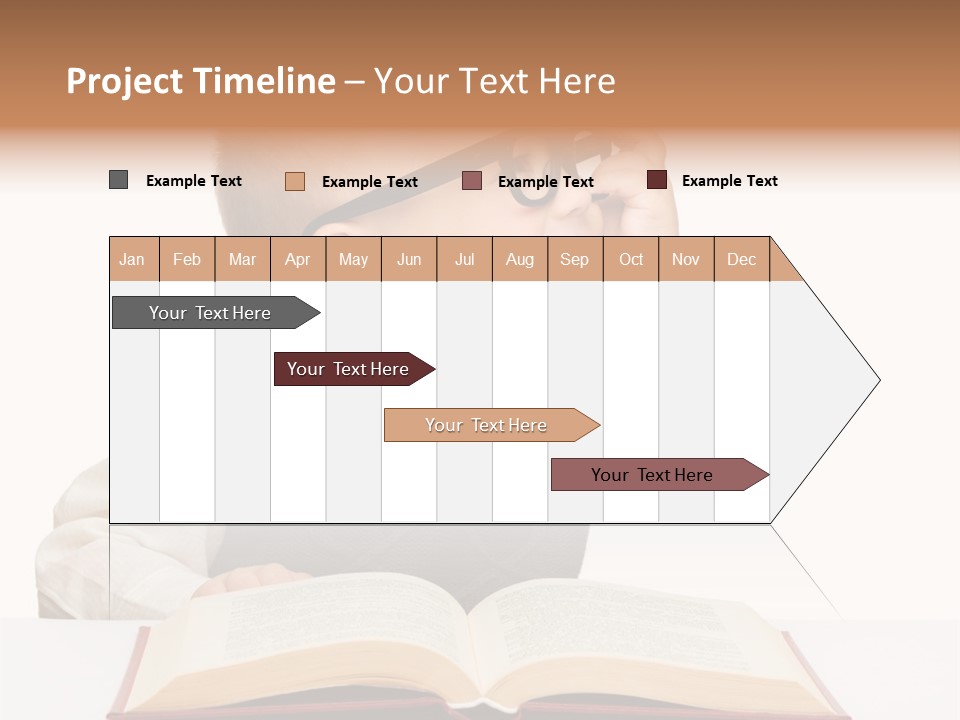 Project Timeline – Your Text Here

Example Text Example Text Example Text Example Text

| Jan | Feb | Mar | Apr | May | Jun | Jul | Aug | Sep | Oct | Nov | Dec |
|---|---|---|---|---|---|---|---|---|---|---|---|

Your Text Here

Your Text Here

Your Text Here

Your Text Here